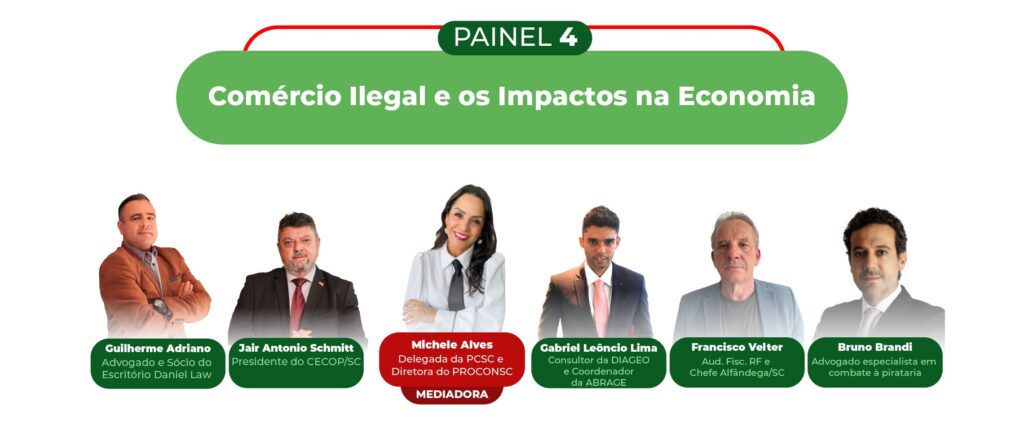 PAINEL 4

Comércio Ilegal e os Impactos na Economia

Guilherme Adriano
Advogado e Sócio do Escritório Daniel Law

Jair Antonio Schmitt
Presidente do CECOP/SC

Michele Alves
Delegada da PCSC e Diretora do PROCONSC
MEDIADORA

Gabriel Leôncio Lima
Consultor da DIAGEO e Coordenador da ABRAGE

Francisco Velter
Aud. Fisc. RF e Chefe Alfândega/SC

Bruno Brandi
Advogado especialista em combate à pirataria